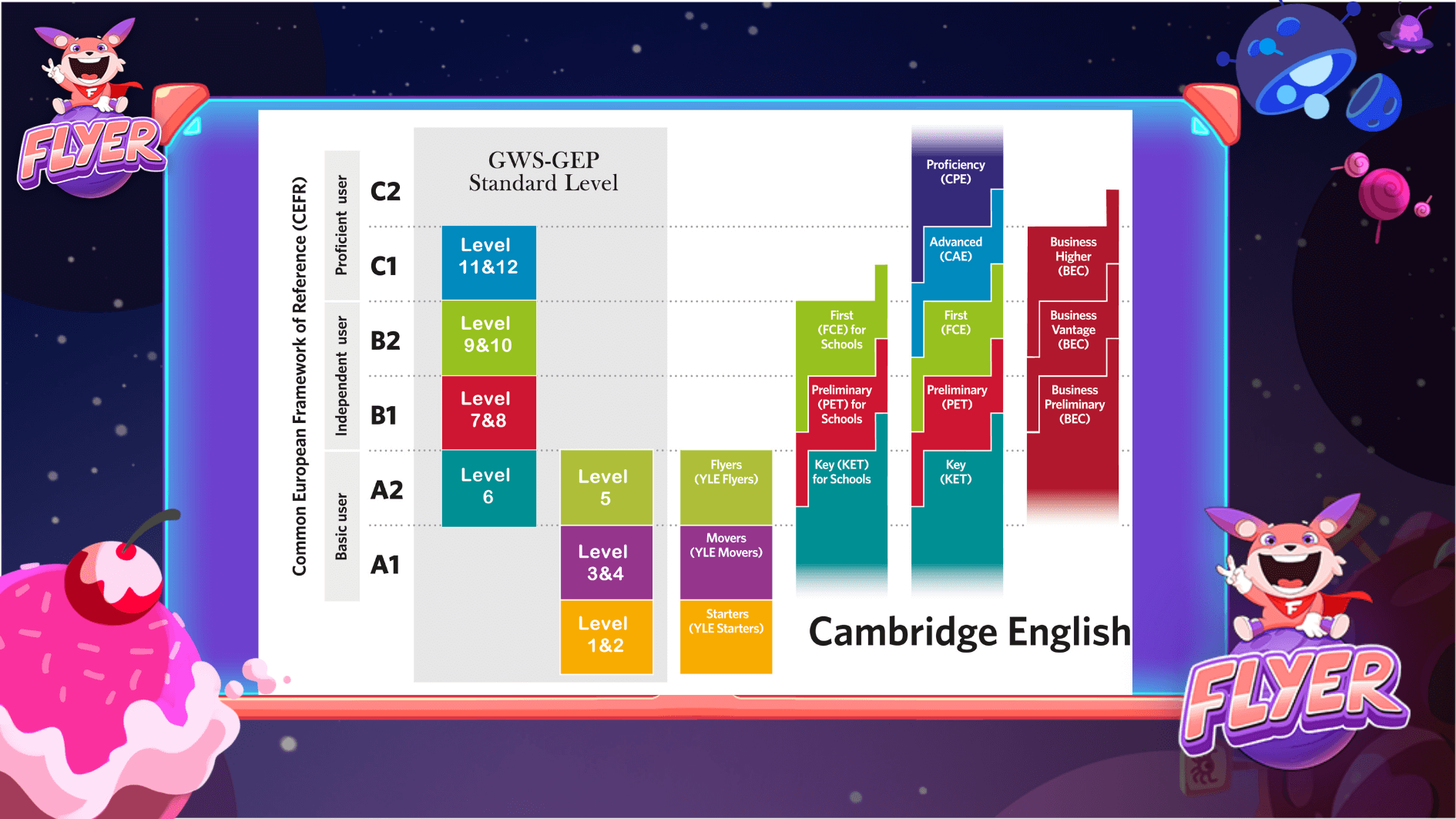 FLYER

Common European Framework of Reference (CEFR)

Proficient user

Independent user

Basic user

C2

C1

B2

B1

A2

A1

GWS-GEP Standard Level

Level 11&12

Level 9&10

Level 7&8

Level 6

Level 5

Level 3&4

Level 1&2

Flyers (YLE Flyers)

Movers (YLE Movers)

Starters (YLE Starters)

First (FCE) for Schools

Preliminary (PET) for Schools

Key (KET) for Schools

Proficiency (CPE)

Advanced (CAE)

First (FCE)

Preliminary (PET)

Key (KET)

Business Higher (BEC)

Business Vantage (BEC)

Business Preliminary (BEC)

Cambridge English

FLYER